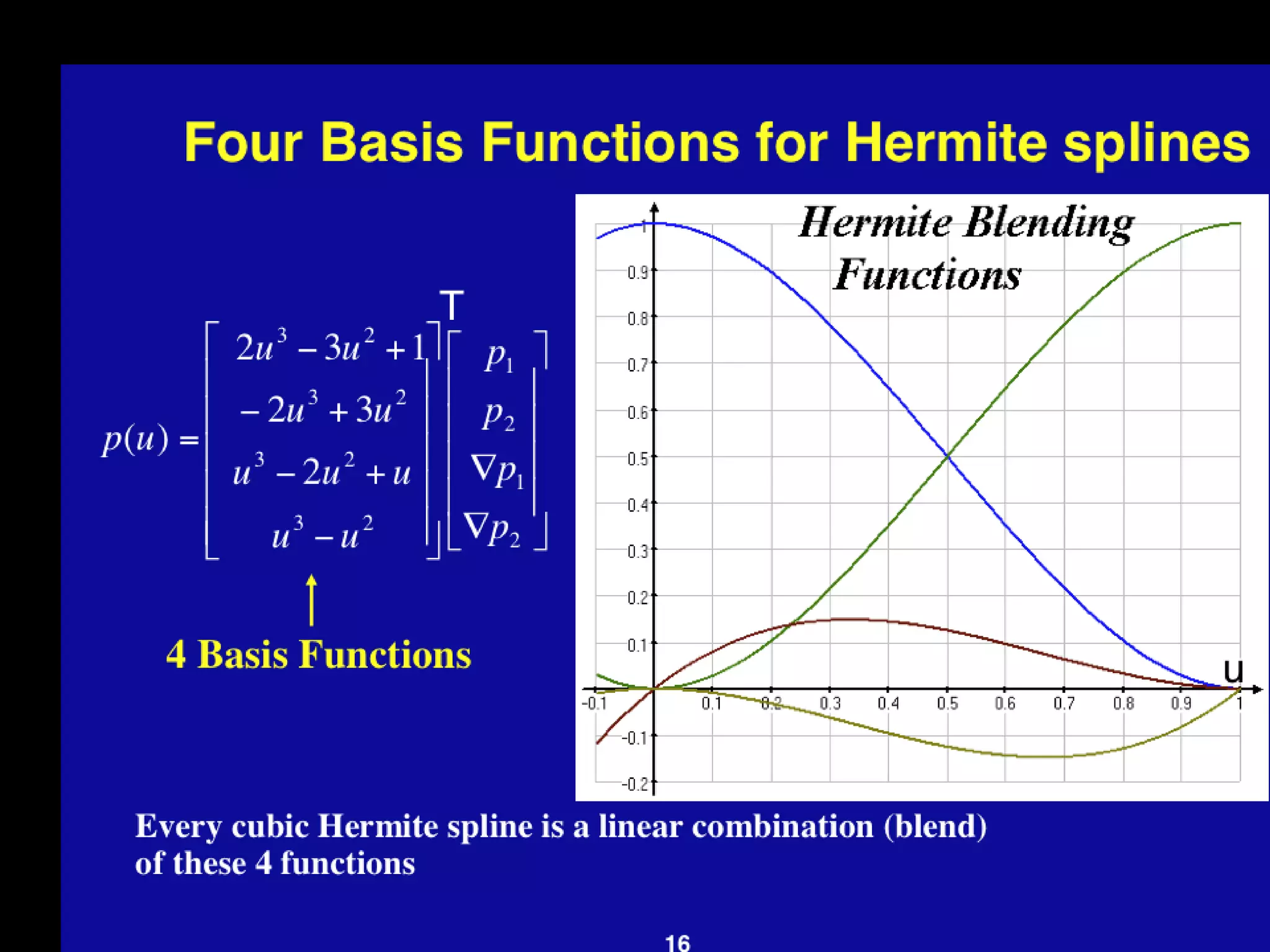 Four Basis Functions for Hermite splines

$p(u) = \begin{bmatrix} 2u^3 - 3u^2 + 1 \\ -2u^3 + 3u^2 \\ u^3 - 2u^2 + u \\ u^3 - u^2 \end{bmatrix}^T \begin{bmatrix} p_1 \\ p_2 \\ \nabla p_1 \\ \nabla p_2 \end{bmatrix}$

4 Basis Functions

Hermite Blending Functions

1
0.9
0.8
0.7
0.6
0.5
0.4
0.3
0.2
0.1
-0.1
-0.2
-0.1
0.1
0.2
0.3
0.4
0.5
0.6
0.7
0.8
0.9
1
u

Every cubic Hermite spline is a linear combination (blend) of these 4 functions

16